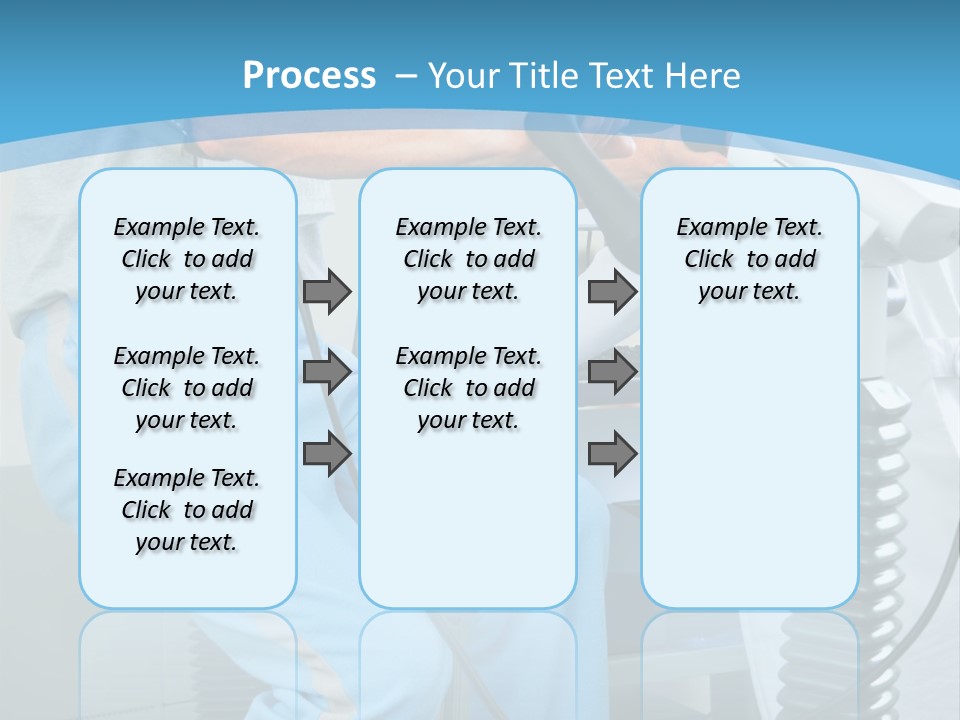 Process – Your Title Text Here

Example Text. Click to add your text.

Example Text. Click to add your text.

Example Text. Click to add your text.

Example Text. Click to add your text.

Example Text. Click to add your text.

Example Text. Click to add your text.